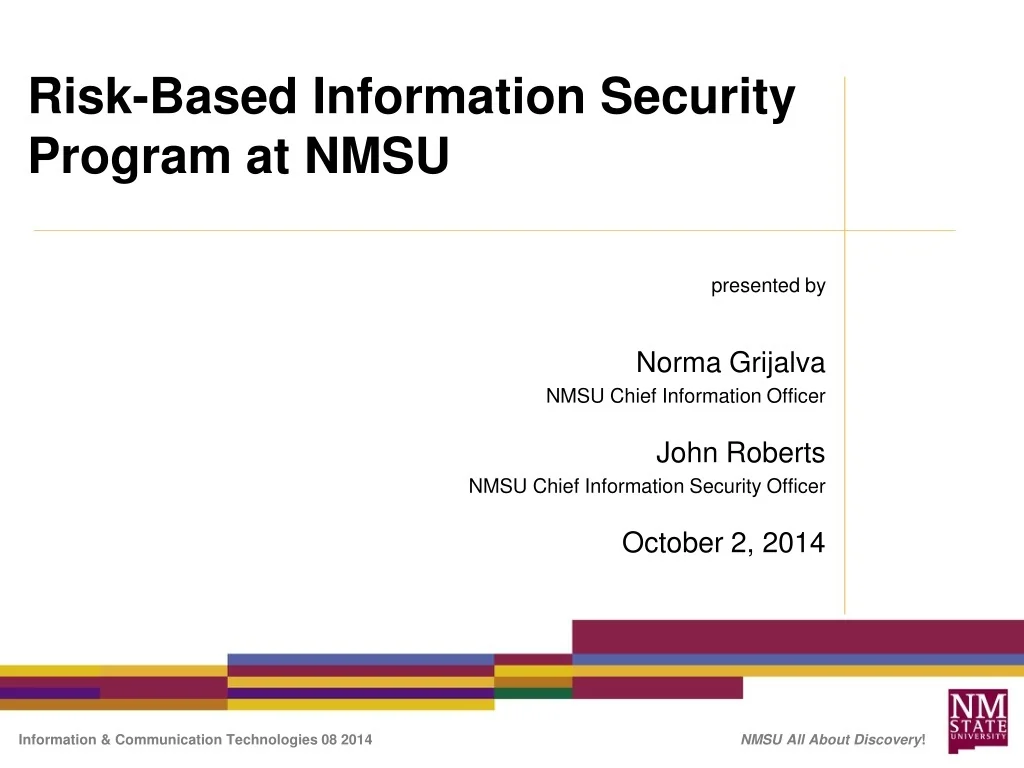 Risk-Based Information Security Program at NMSU

presented by

Norma Grijalva
NMSU Chief Information Officer

John Roberts
NMSU Chief Information Security Officer

October 2, 2014

Information & Communication Technologies 08 2014

NMSU All About Discovery!

NM STATE UNIVERSITY